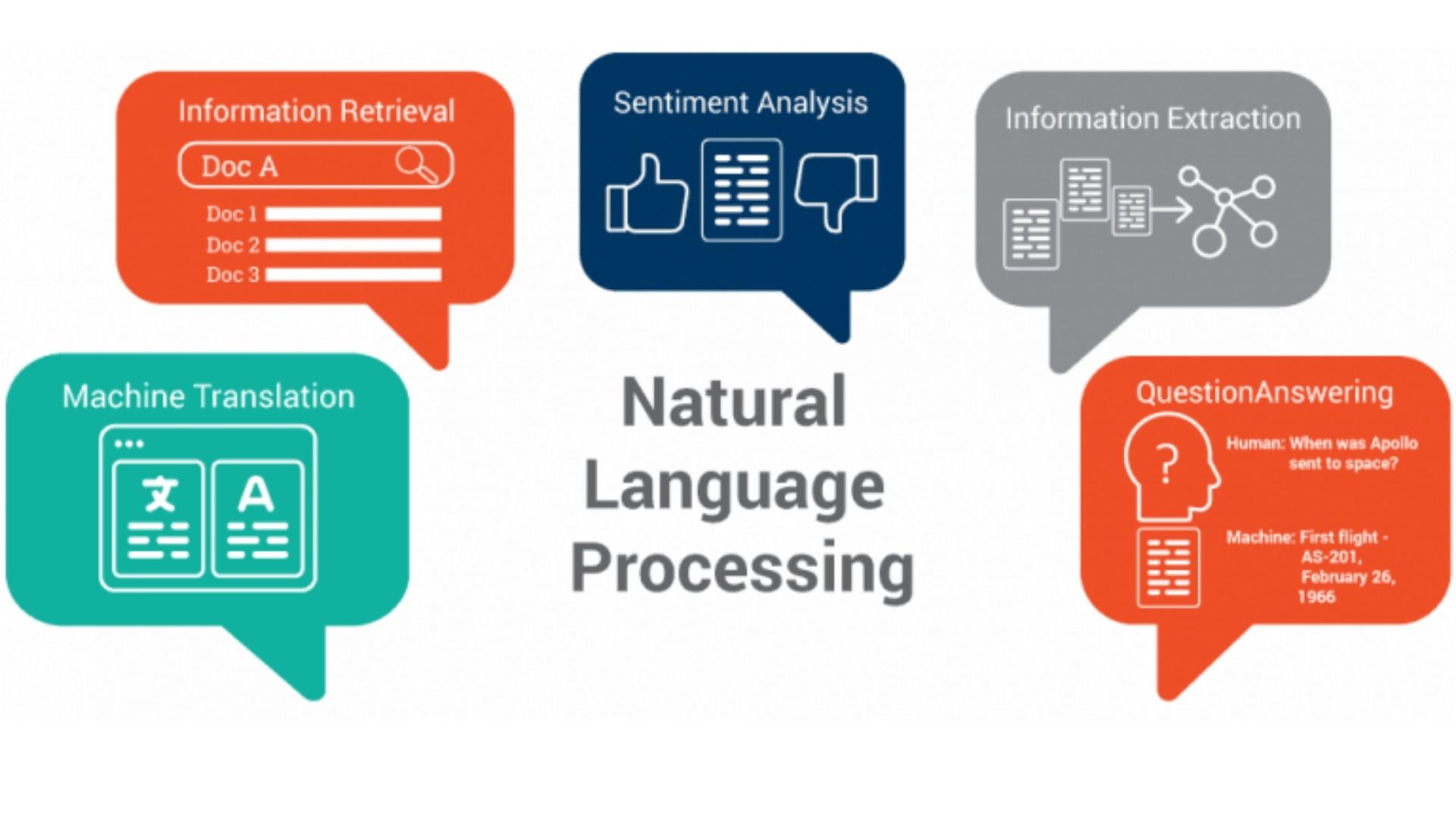 Information Retrieval

Doc A

Doc 1

Doc 2

Doc 3

Sentiment Analysis

Information Extraction

Machine Translation

文

A

Natural Language Processing

QuestionAnswering

?

Human: When was Apollo sent to space?

Machine: First flight - AS-201, February 26, 1966